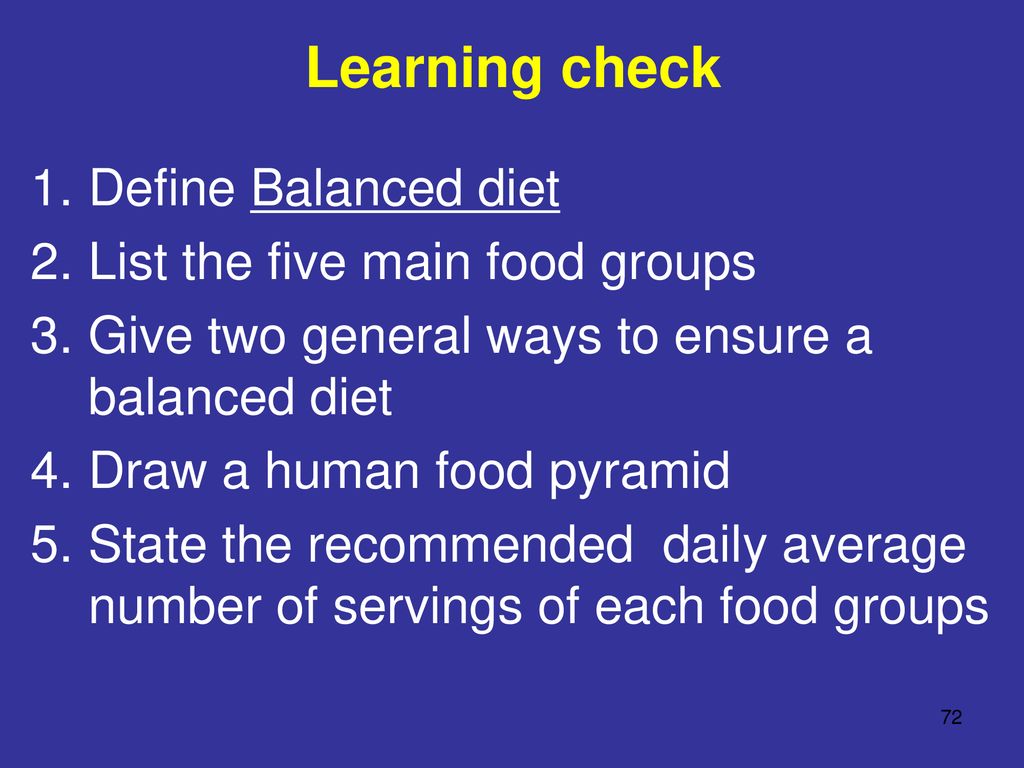 Learning check

1. Define Balanced diet
2. List the five main food groups
3. Give two general ways to ensure a balanced diet
4. Draw a human food pyramid
5. State the recommended daily average number of servings of each food groups

72